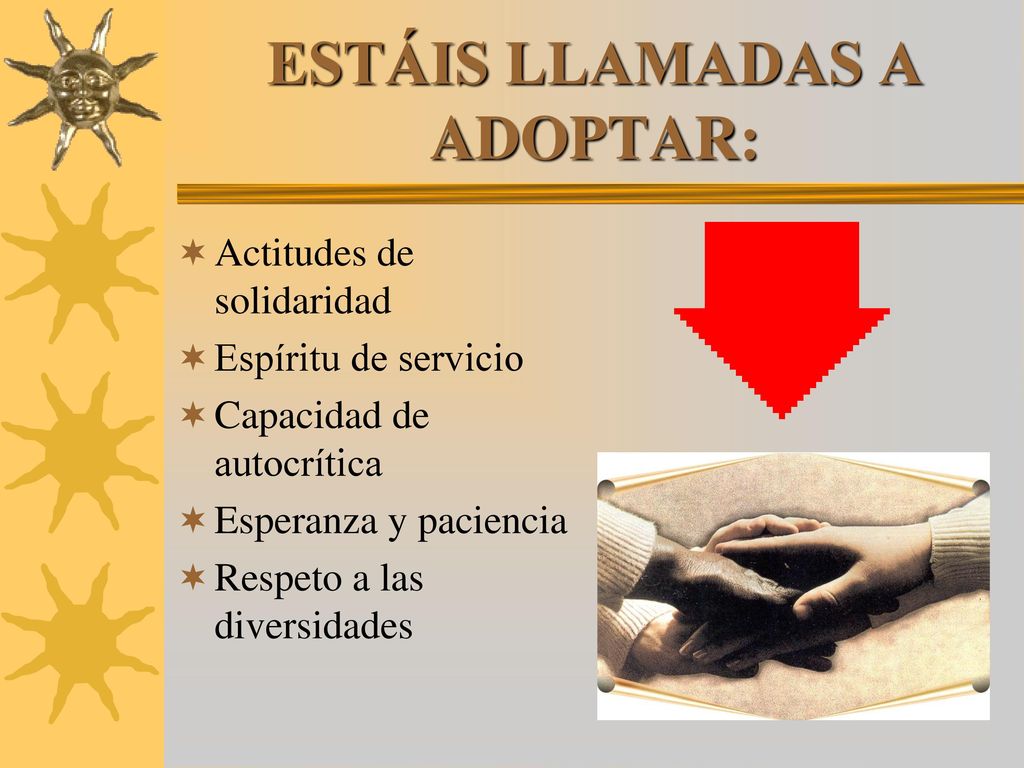 ESTÁIS LLAMADAS A ADOPTAR:

Actitudes de solidaridad
Espíritu de servicio
Capacidad de autocrítica
Esperanza y paciencia
Respeto a las diversidades